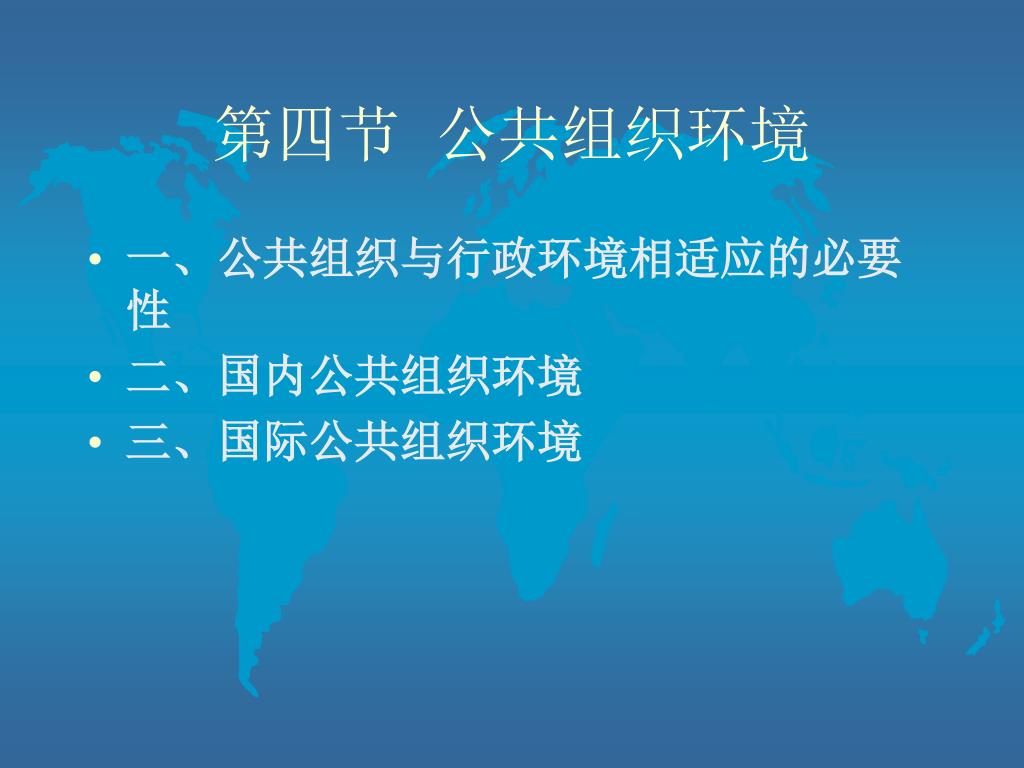 第四节 公共组织环境

• 一、公共组织与行政环境相适应的必要性
• 二、国内公共组织环境
• 三、国际公共组织环境